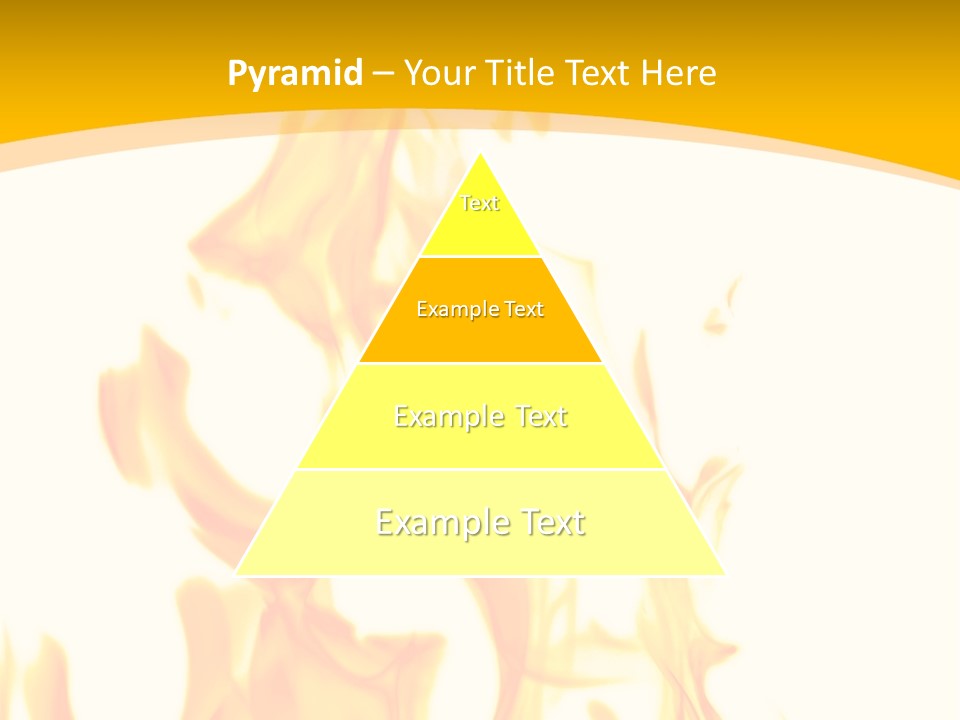 Pyramid – Your Title Text Here

Text

Example Text

Example Text

Example Text